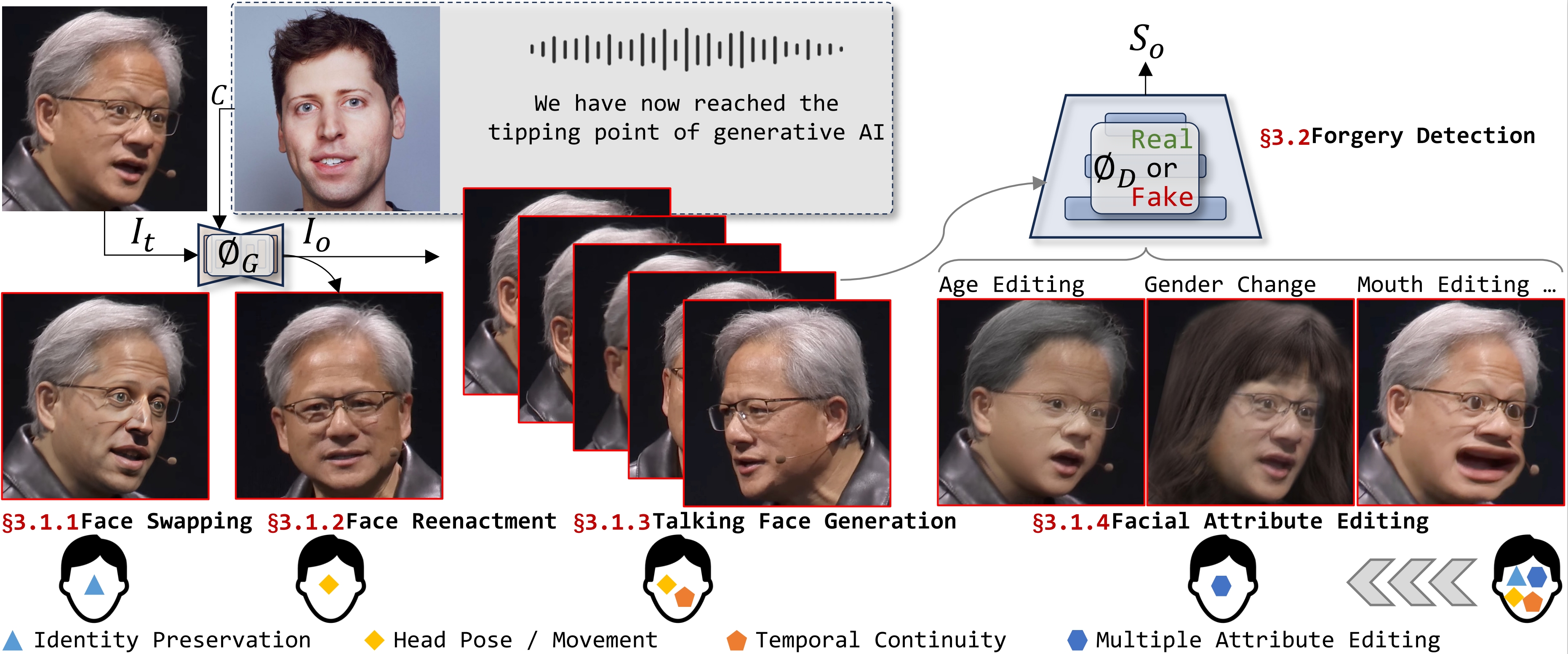 $C$

We have now reached the tipping point of generative AI

$S_o$

$\emptyset_D$ Real or Fake

§3.2Forgery Detection

$I_t$

$\emptyset_G$

$I_o$

Age Editing Gender Change Mouth Editing …

§3.1.1Face Swapping §3.1.2Face Reenactment §3.1.3Talking Face Generation §3.1.4Facial Attribute Editing

Identity Preservation Head Pose / Movement Temporal Continuity Multiple Attribute Editing